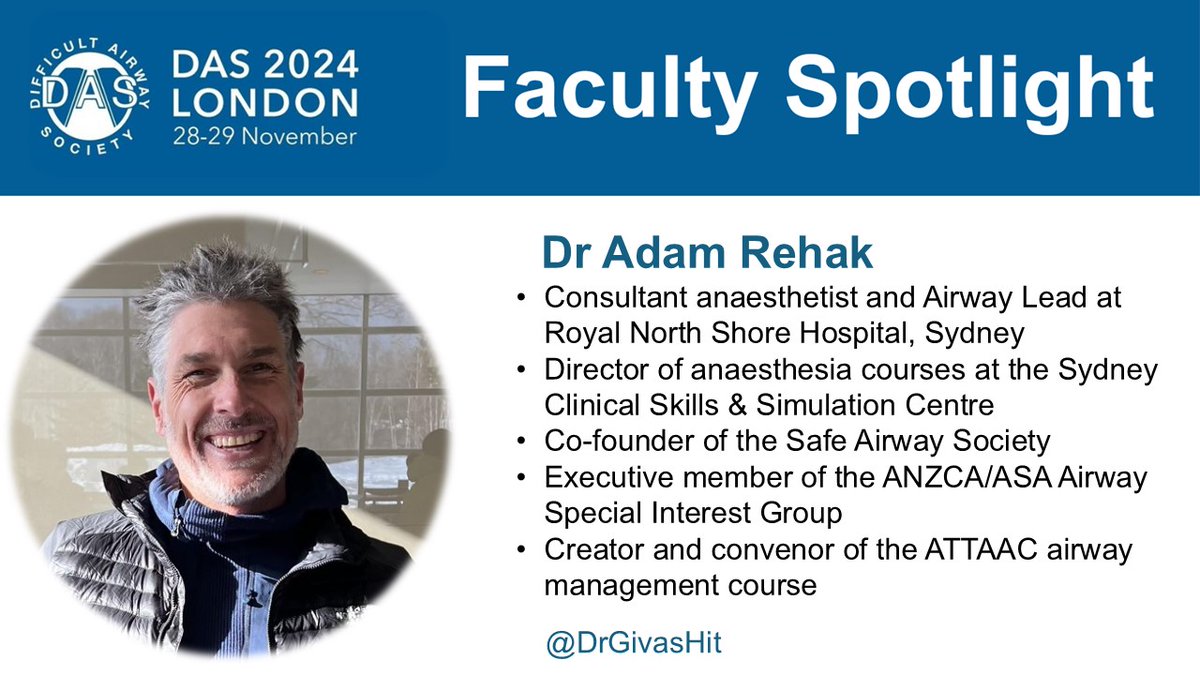 DIFFICULT AIRWAY SOCIETY
DAS
DAS 2024
LONDON
28-29 November

Faculty Spotlight

Dr Adam Rehak

• Consultant anaesthetist and Airway Lead at Royal North Shore Hospital, Sydney
• Director of anaesthesia courses at the Sydney Clinical Skills & Simulation Centre
• Co-founder of the Safe Airway Society
• Executive member of the ANZCA/ASA Airway Special Interest Group
• Creator and convenor of the ATTAAC airway management course

@DrGivasHit